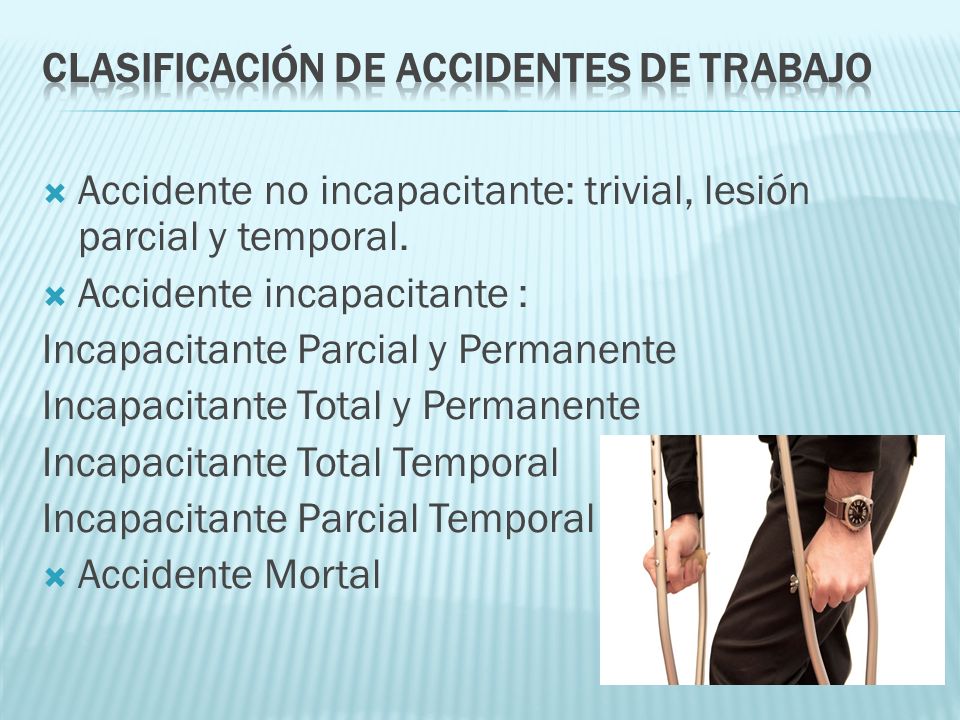 CLASIFICACIÓN DE ACCIDENTES DE TRABAJO

Accidente no incapacitante: trivial, lesión parcial y temporal.

Accidente incapacitante :

Incapacitante Parcial y Permanente

Incapacitante Total y Permanente

Incapacitante Total Temporal

Incapacitante Parcial Temporal

Accidente Mortal